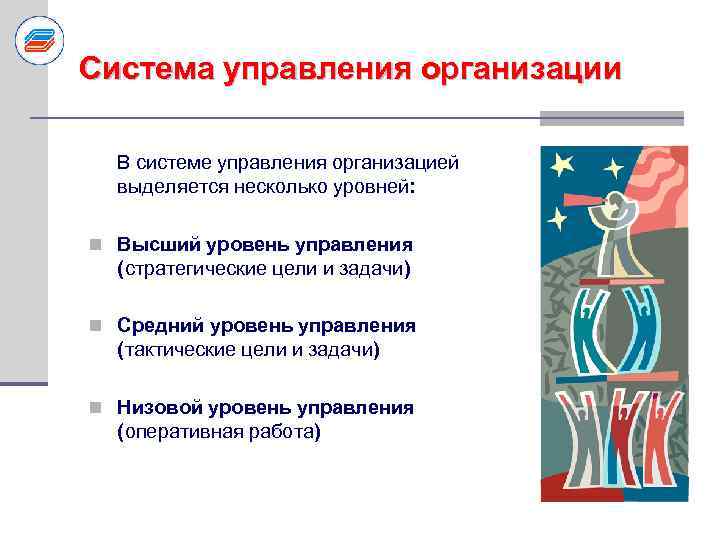 Система управления организации

В системе управления организацией выделяется несколько уровней:

Высший уровень управления (стратегические цели и задачи)

Средний уровень управления (тактические цели и задачи)

Низовой уровень управления (оперативная работа)